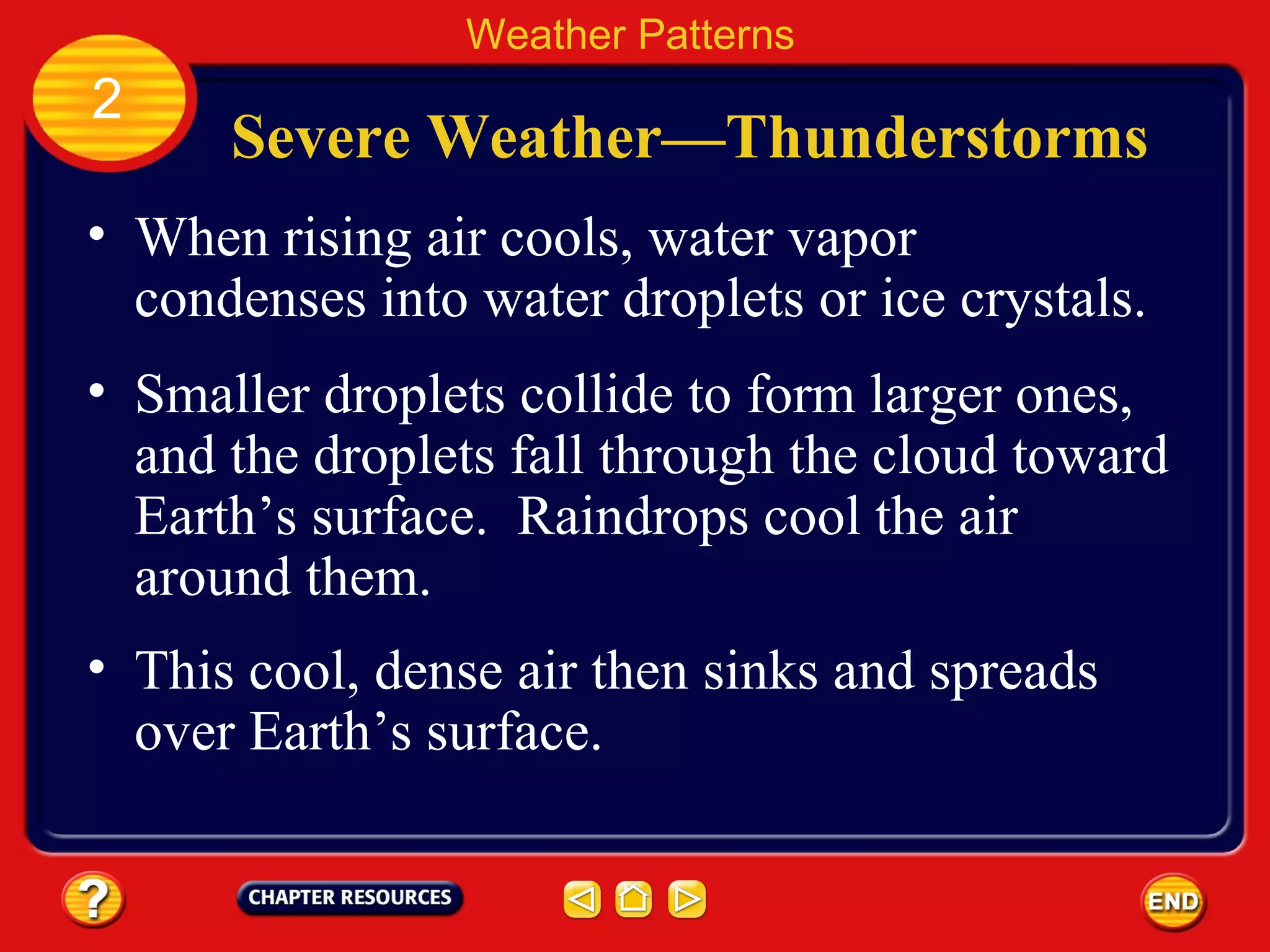 Weather Patterns

2

Severe Weather—Thunderstorms

• When rising air cools, water vapor condenses into water droplets or ice crystals.

• Smaller droplets collide to form larger ones, and the droplets fall through the cloud toward Earth's surface. Raindrops cool the air around them.

• This cool, dense air then sinks and spreads over Earth's surface.

?

CHAPTER RESOURCES

END